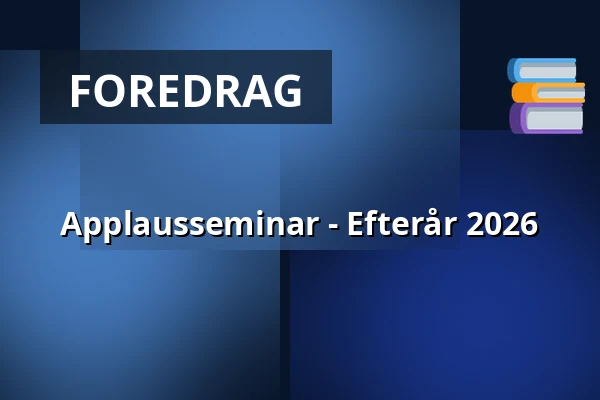 FOREDRAG

Applausseminar - Efterår 2026